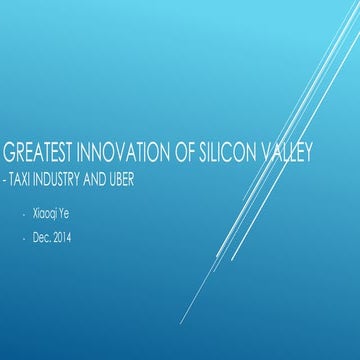 GREATEST INNOVATION OF SILICON VALLEY
- TAXI INDUSTRY AND UBER

- Xiaoqi Ye
- Dec. 2014